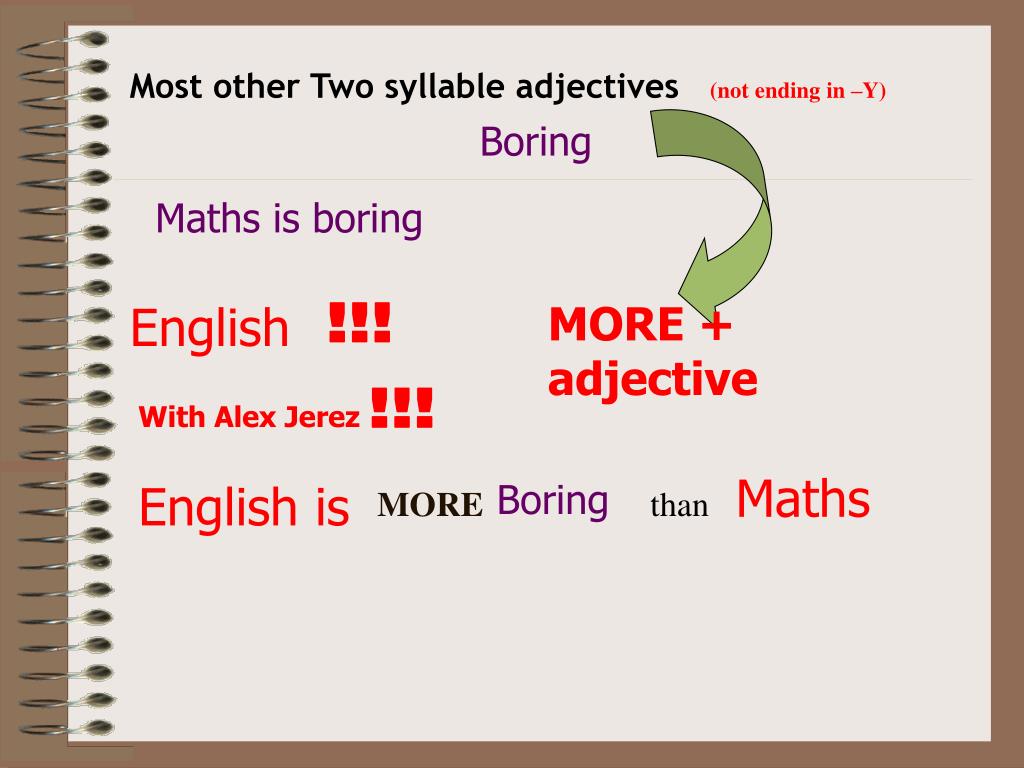 Most other Two syllable adjectives (not ending in –Y)

Boring

Maths is boring

English !!!

MORE + adjective

With Alex Jerez !!!

English is MORE Boring than Maths